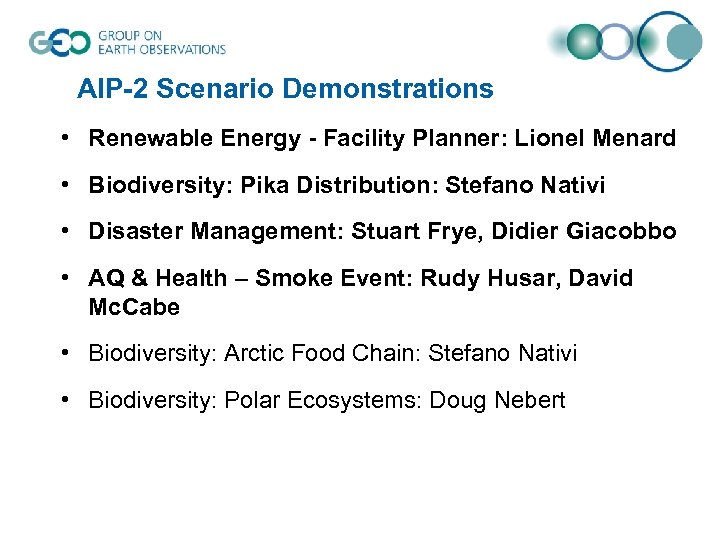 GEO GROUP ON EARTH OBSERVATIONS

AIP-2 Scenario Demonstrations

• Renewable Energy - Facility Planner: Lionel Menard
• Biodiversity: Pika Distribution: Stefano Nativi
• Disaster Management: Stuart Frye, Didier Giacobbo
• AQ & Health – Smoke Event: Rudy Husar, David McCabe
• Biodiversity: Arctic Food Chain: Stefano Nativi
• Biodiversity: Polar Ecosystems: Doug Nebert